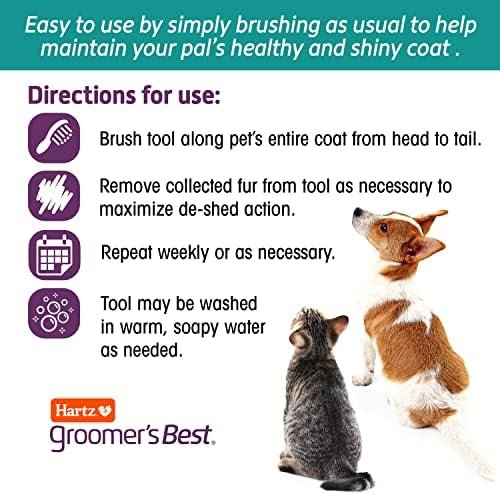 Easy to use by simply brushing as usual to help maintain your pal's healthy and shiny coat .

Directions for use:

Brush tool along pet's entire coat from head to tail.

Remove collected fur from tool as necessary to maximize de-shed action.

Repeat weekly or as necessary.

Tool may be washed in warm, soapy water as needed.

Hartz

groomer's Best.